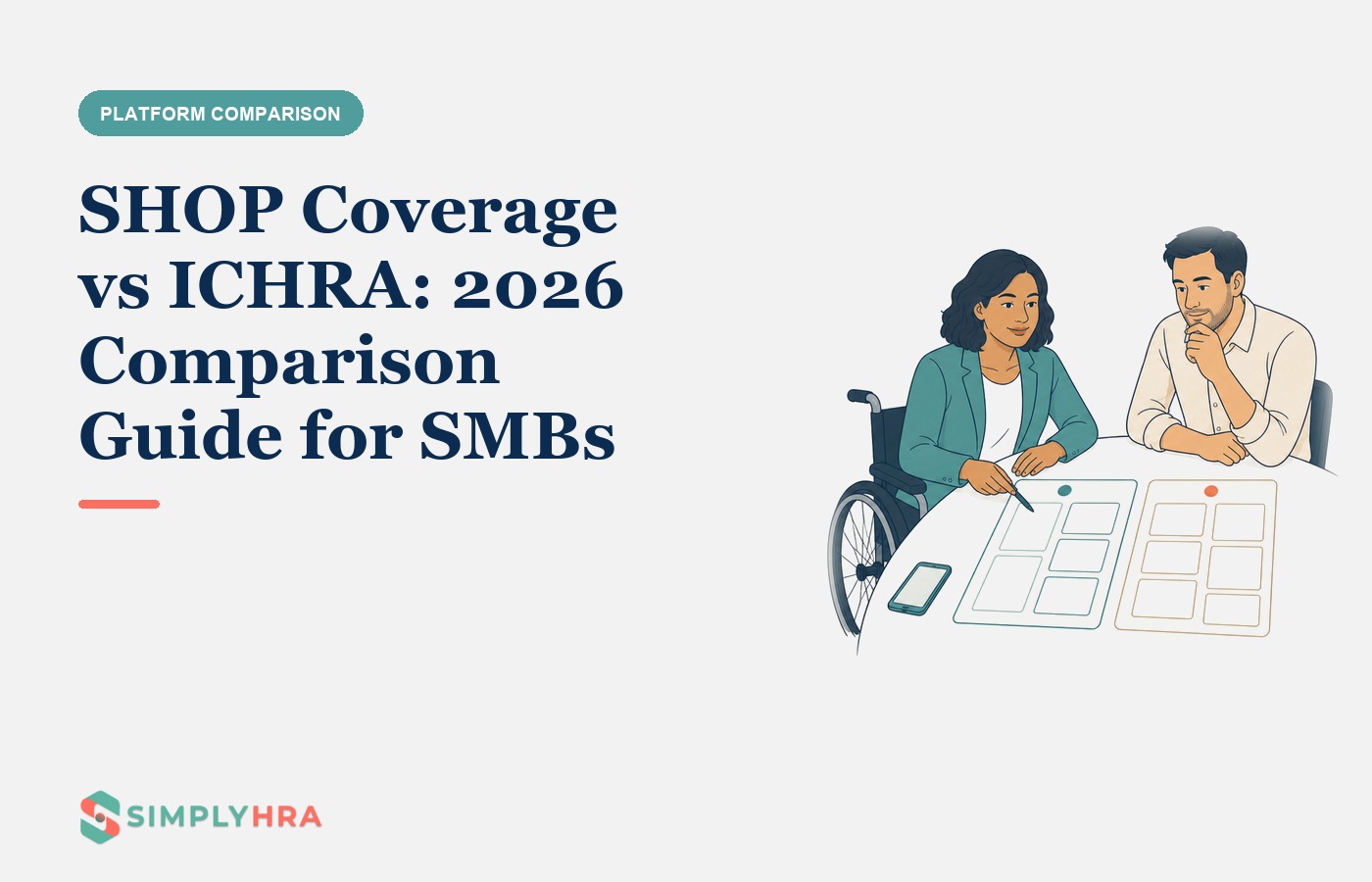 PLATFORM COMPARISON

SHOP Coverage vs ICHRA: 2026 Comparison Guide for SMBs

SIMPLYHRA